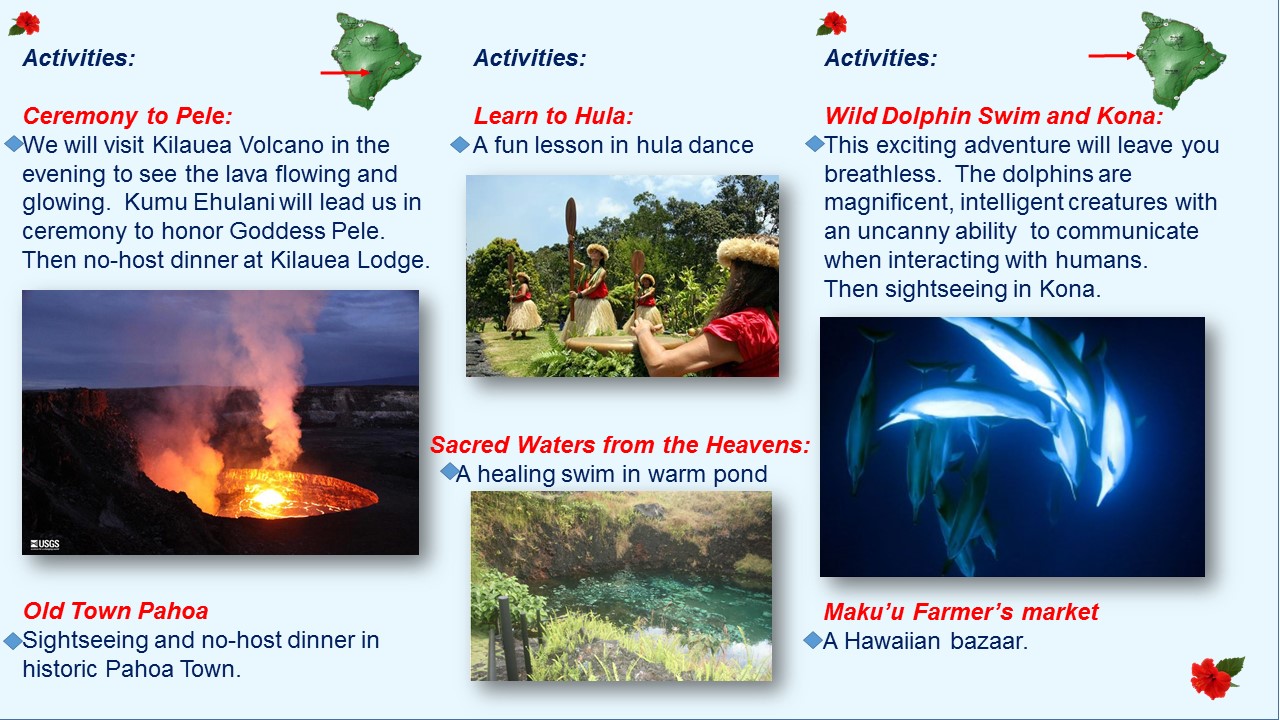 Activities:

Ceremony to Pele:

We will visit Kilauea Volcano in the evening to see the lava flowing and glowing. Kumu Ehulani will lead us in ceremony to honor Goddess Pele. Then no-host dinner at Kilauea Lodge.

USGS

Old Town Pahoa

Sightseeing and no-host dinner in historic Pahoa Town.

Activities:

Learn to Hula:

A fun lesson in hula dance

Sacred Waters from the Heavens:

A healing swim in warm pond

Activities:

Wild Dolphin Swim and Kona:

This exciting adventure will leave you breathless. The dolphins are magnificent, intelligent creatures with an uncanny ability to communicate when interacting with humans.
Then sightseeing in Kona.

Maku'u Farmer's market

A Hawaiian bazaar.